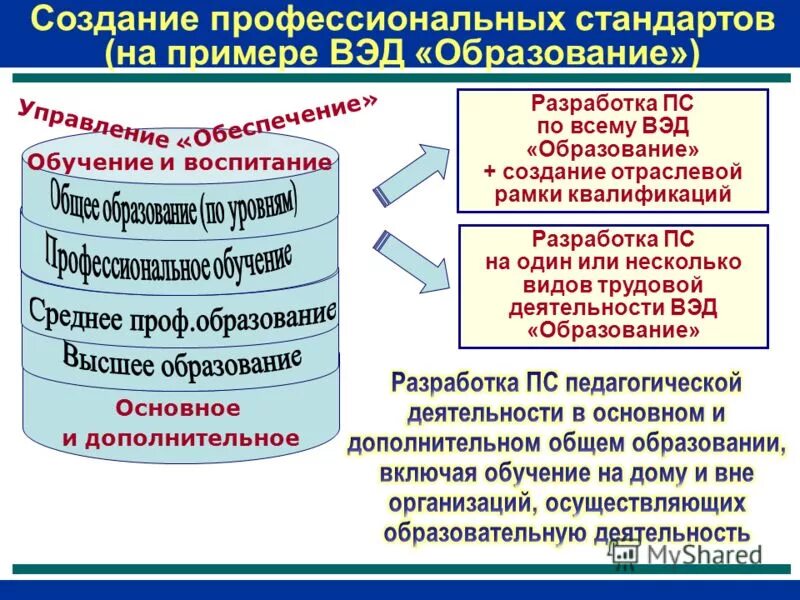 Создание профессиональных стандартов (на примере ВЭД «Образование»)

Управление «Обеспечение»

Обучение и воспитание

Общее образование (по уровням)

Профессиональное обучение

Среднее проф.образование

Высшее образование

Основное и дополнительное

Разработка ПС по всему ВЭД «Образование» + создание отраслевой рамки квалификаций

Разработка ПС на один или несколько видов трудовой деятельности ВЭД «Образование»

Разработка ПС педагогической деятельности в основном и дополнительном общем образовании, включая обучение на дому и вне организаций, осуществляющих образовательную деятельность

MyShared